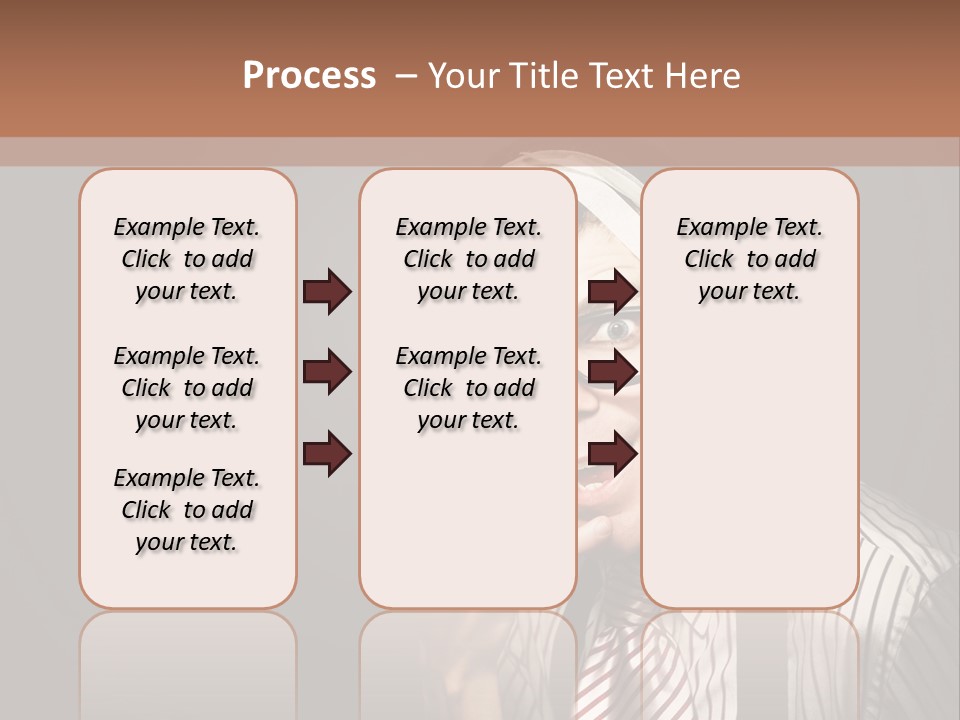 Process – Your Title Text Here

Example Text. Click to add your text.

Example Text. Click to add your text.

Example Text. Click to add your text.

Example Text. Click to add your text.

Example Text. Click to add your text.

Example Text. Click to add your text.